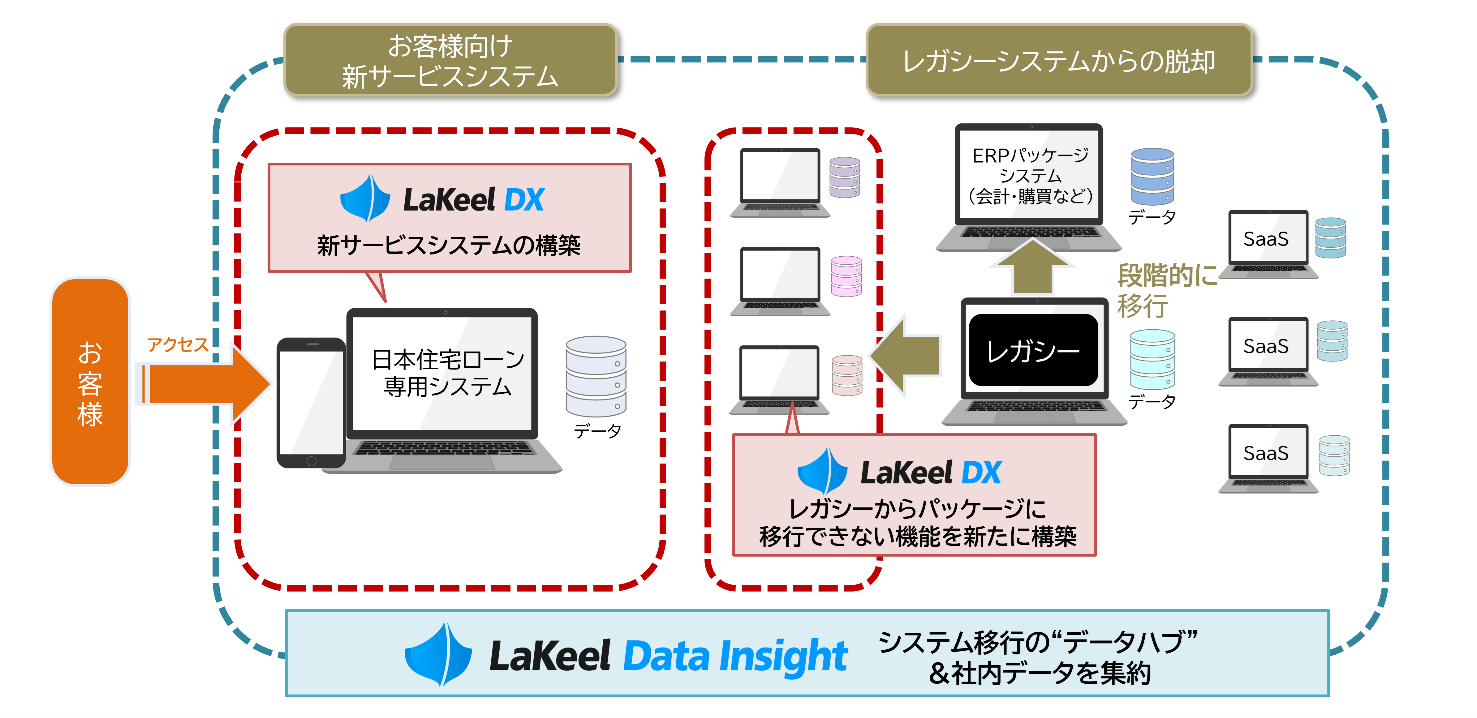 お客様向け
新サービスシステム

レガシーシステムからの脱却

LaKeel DX
新サービスシステムの構築

お客様

アクセス

日本住宅ローン
専用システム

データ

ERPパッケージ
システム
（会計・購買など）

データ

段階的に
移行

レガシー

データ

SaaS

SaaS

SaaS

LaKeel DX
レガシーからパッケージに
移行できない機能を新たに構築

LaKeel Data Insight

システム移行の“データハブ”
＆社内データを集約